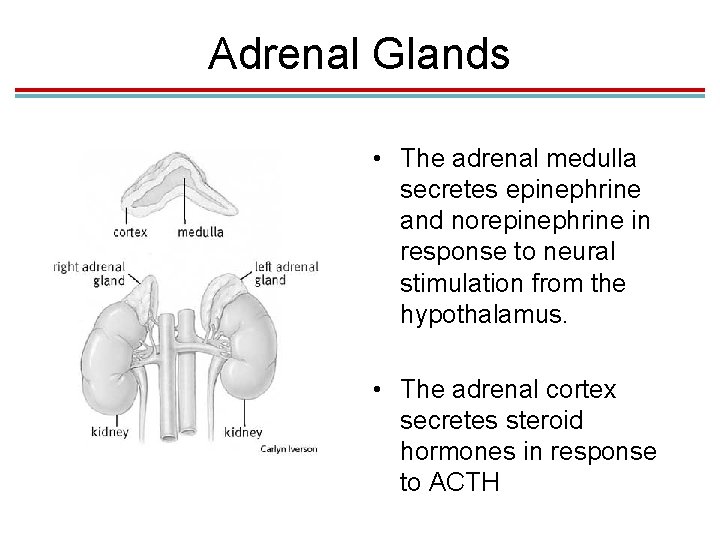 Adrenal Glands

cortex
medulla
right adrenal gland
left adrenal gland
kidney
kidney
Carlyn Iverson

• The adrenal medulla secretes epinephrine and norepinephrine in response to neural stimulation from the hypothalamus.

• The adrenal cortex secretes steroid hormones in response to ACTH